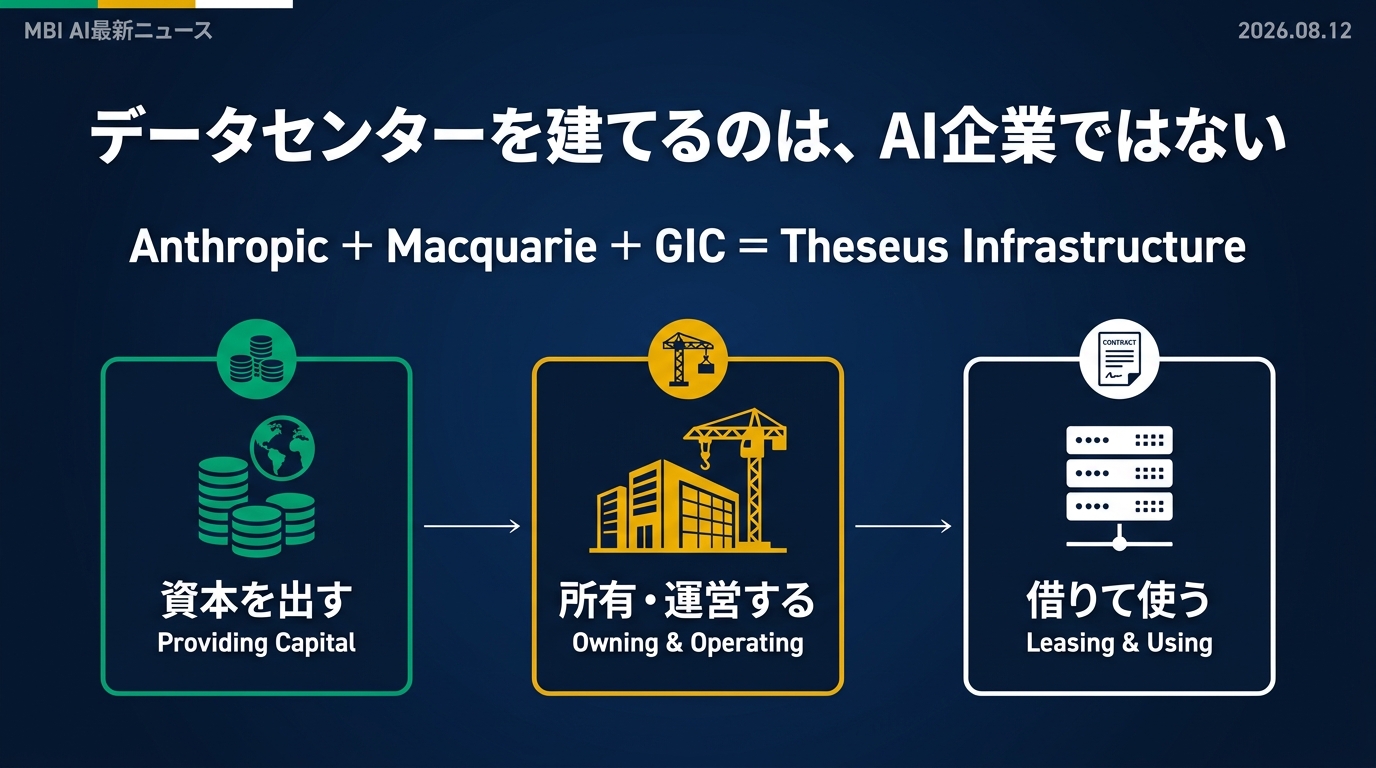 MBI AI最新ニュース

2026.08.12

データセンターを建てるのは、AI企業ではない

Anthropic + Macquarie + GIC = Theseus Infrastructure

資本を出す
Providing Capital

所有・運営する
Owning & Operating

CONTRACT

借りて使う
Leasing & Using